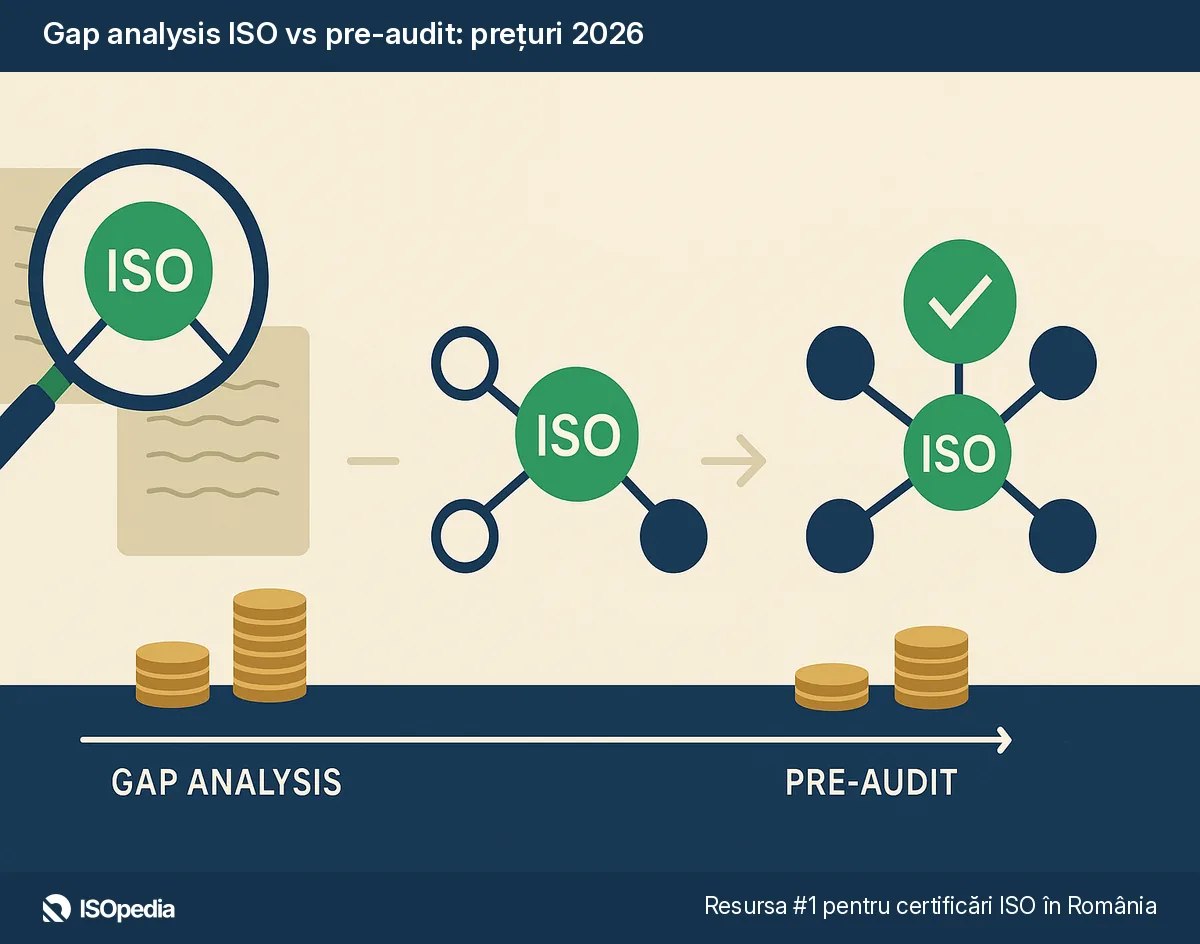 Gap analysis ISO vs pre-audit: prețuri 2026

ISO

ISO

ISO

GAP ANALYSIS

PRE-AUDIT

ISOpedia

Resursa #1 pentru certificări ISO în România